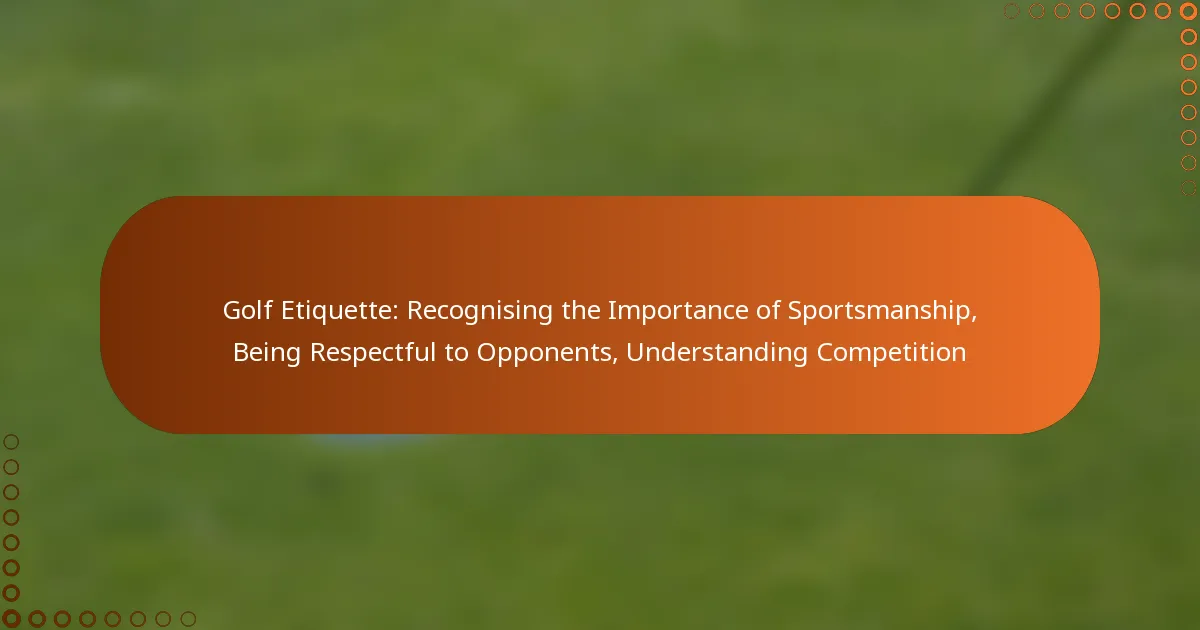 Golf Etiquette: Recognising the Importance of Sportsmanship, Being Respectful to Opponents, Understanding Competition